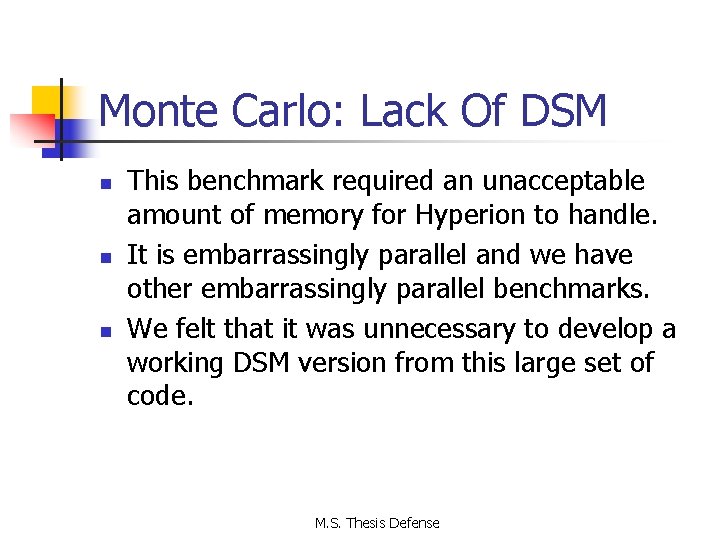 Monte Carlo: Lack Of DSM

- This benchmark required an unacceptable amount of memory for Hyperion to handle.
- It is embarrassingly parallel and we have other embarrassingly parallel benchmarks.
- We felt that it was unnecessary to develop a working DSM version from this large set of code.

M.S. Thesis Defense